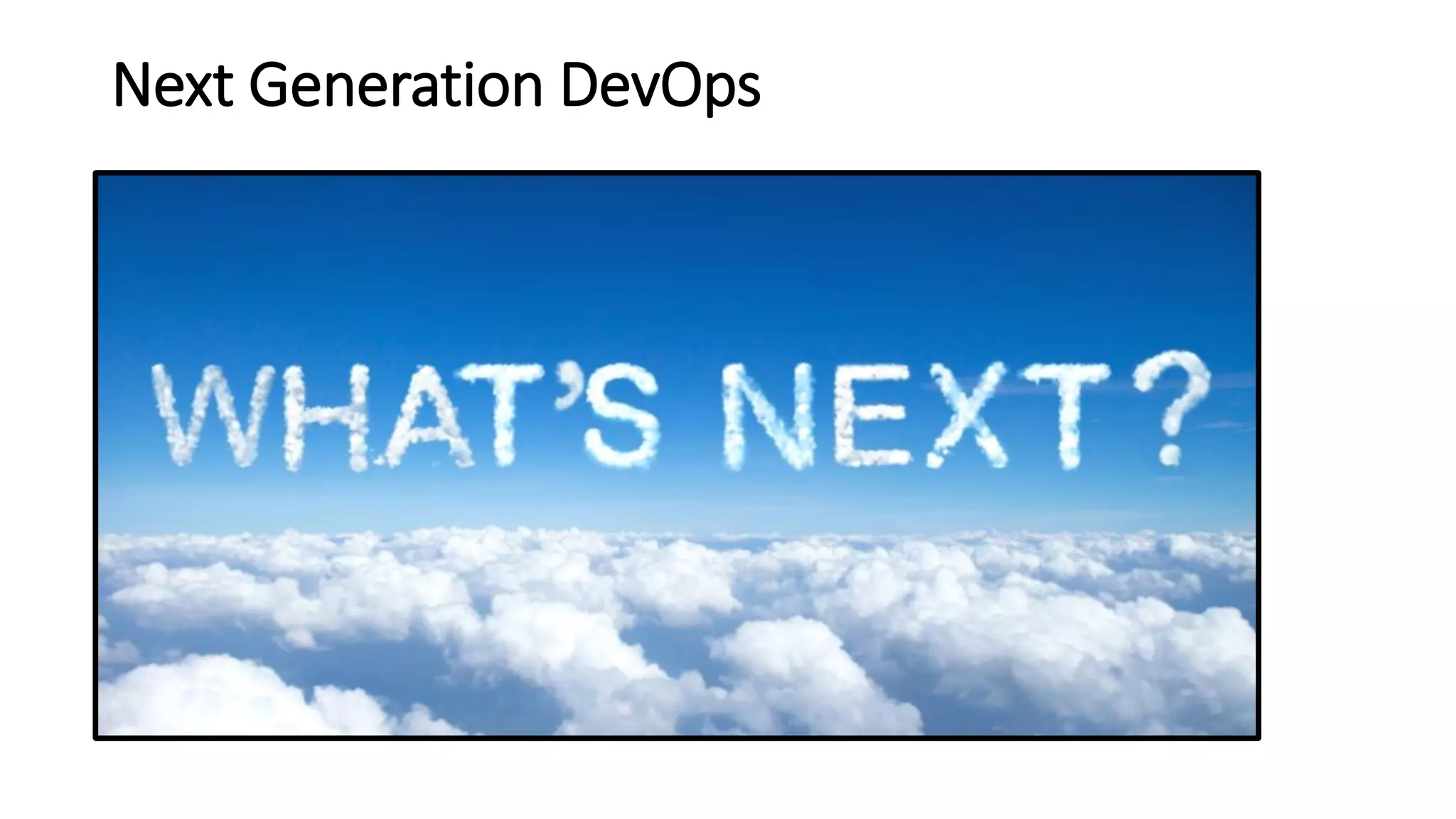 Next Generation DevOps

WHAT'S NEXT?